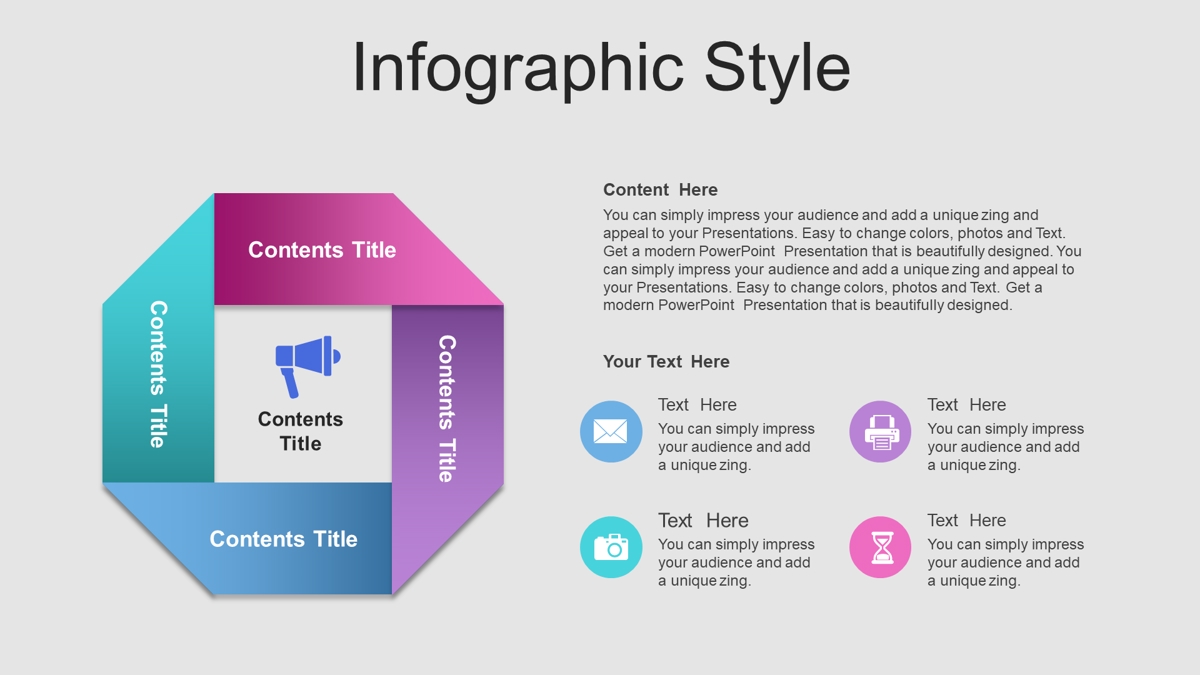 Infographic Style

Contents Title

Contents Title

Contents Title

Contents Title

Contents Title

Content Here

You can simply impress your audience and add a unique zing and appeal to your Presentations. Easy to change colors, photos and Text. Get a modern PowerPoint Presentation that is beautifully designed. You can simply impress your audience and add a unique zing and appeal to your Presentations. Easy to change colors, photos and Text. Get a modern PowerPoint Presentation that is beautifully designed.

Your Text Here

Text Here
You can simply impress your audience and add a unique zing.

Text Here
You can simply impress your audience and add a unique zing.

Text Here
You can simply impress your audience and add a unique zing.

Text Here
You can simply impress your audience and add a unique zing.